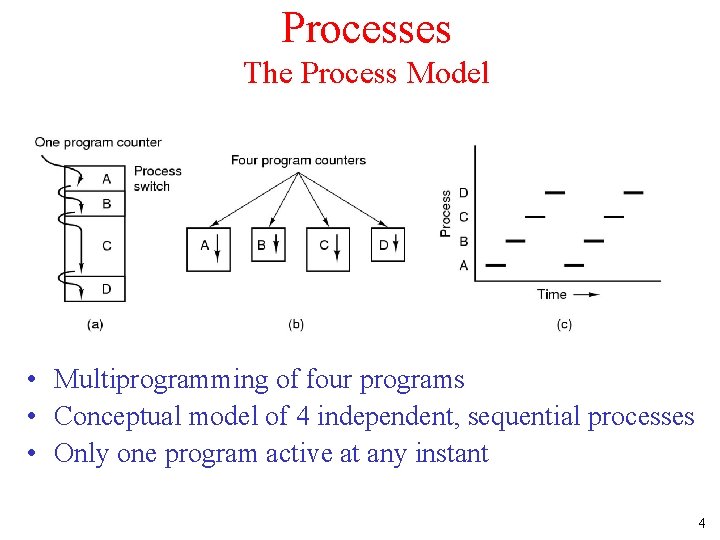 Processes
The Process Model

One program counter

A
B
C
D

Process switch

(a)

Four program counters

A
B
C
D

(b)

Process

D
C
B
A

Time

(c)

• Multiprogramming of four programs
• Conceptual model of 4 independent, sequential processes
• Only one program active at any instant

4